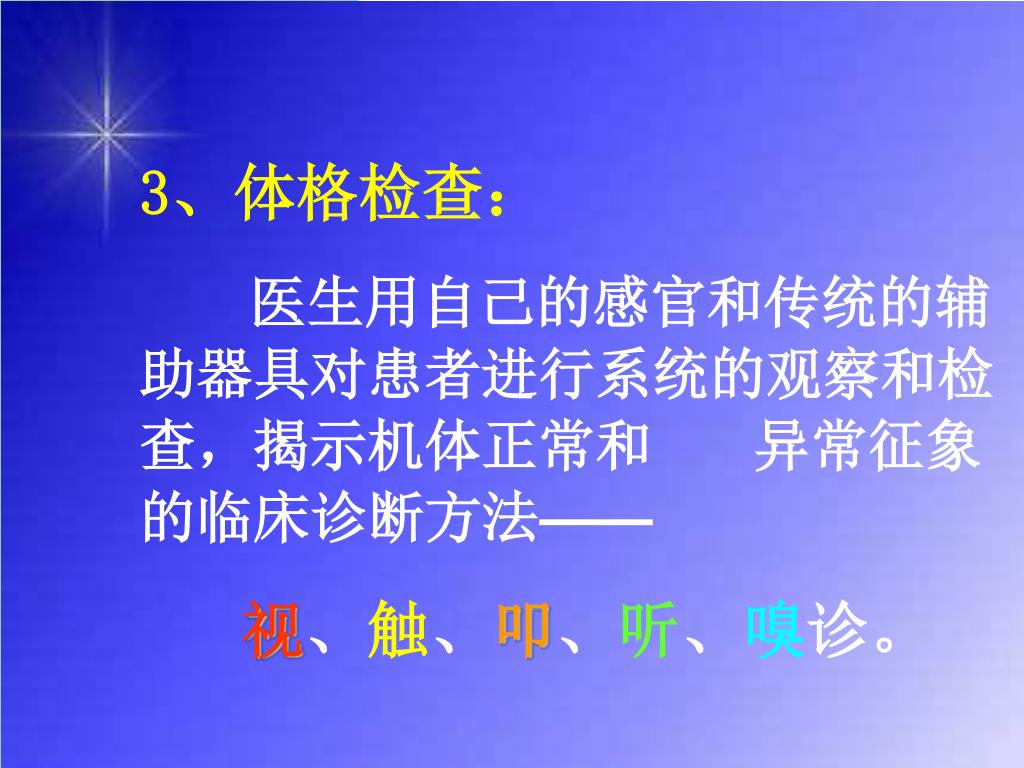 3、体格检查：

医生用自己的感官和传统的辅助器具对患者进行系统的观察和检查，揭示机体正常和　　异常征象的临床诊断方法——

视、触、叩、听、嗅诊。